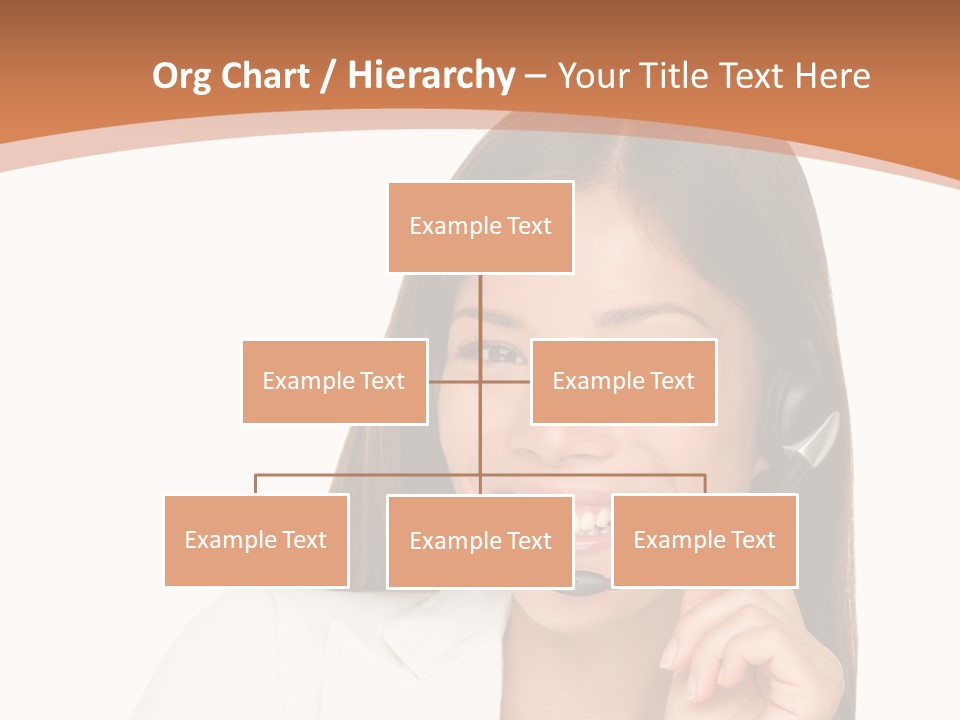 Org Chart / Hierarchy – Your Title Text Here

Example Text

Example Text

Example Text

Example Text

Example Text

Example Text